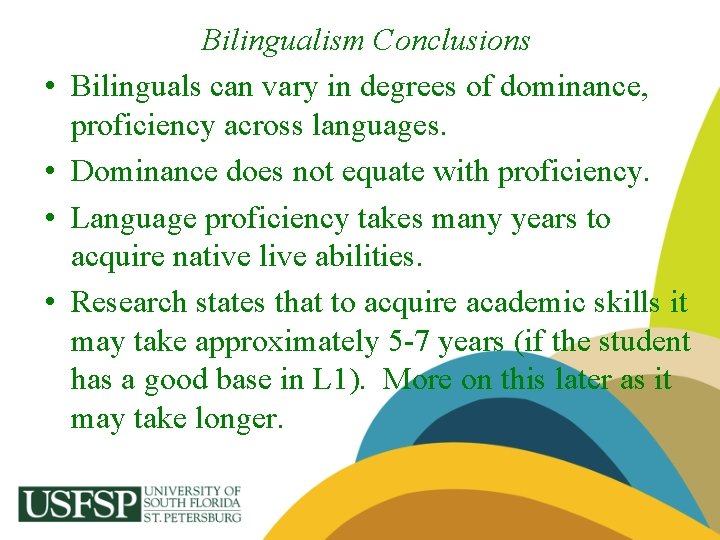 Bilingualism Conclusions

• Bilinguals can vary in degrees of dominance, proficiency across languages.

• Dominance does not equate with proficiency.

• Language proficiency takes many years to acquire native live abilities.

• Research states that to acquire academic skills it may take approximately 5-7 years (if the student has a good base in L1). More on this later as it may take longer.

USFSP UNIVERSITY OF SOUTH FLORIDA ST. PETERSBURG